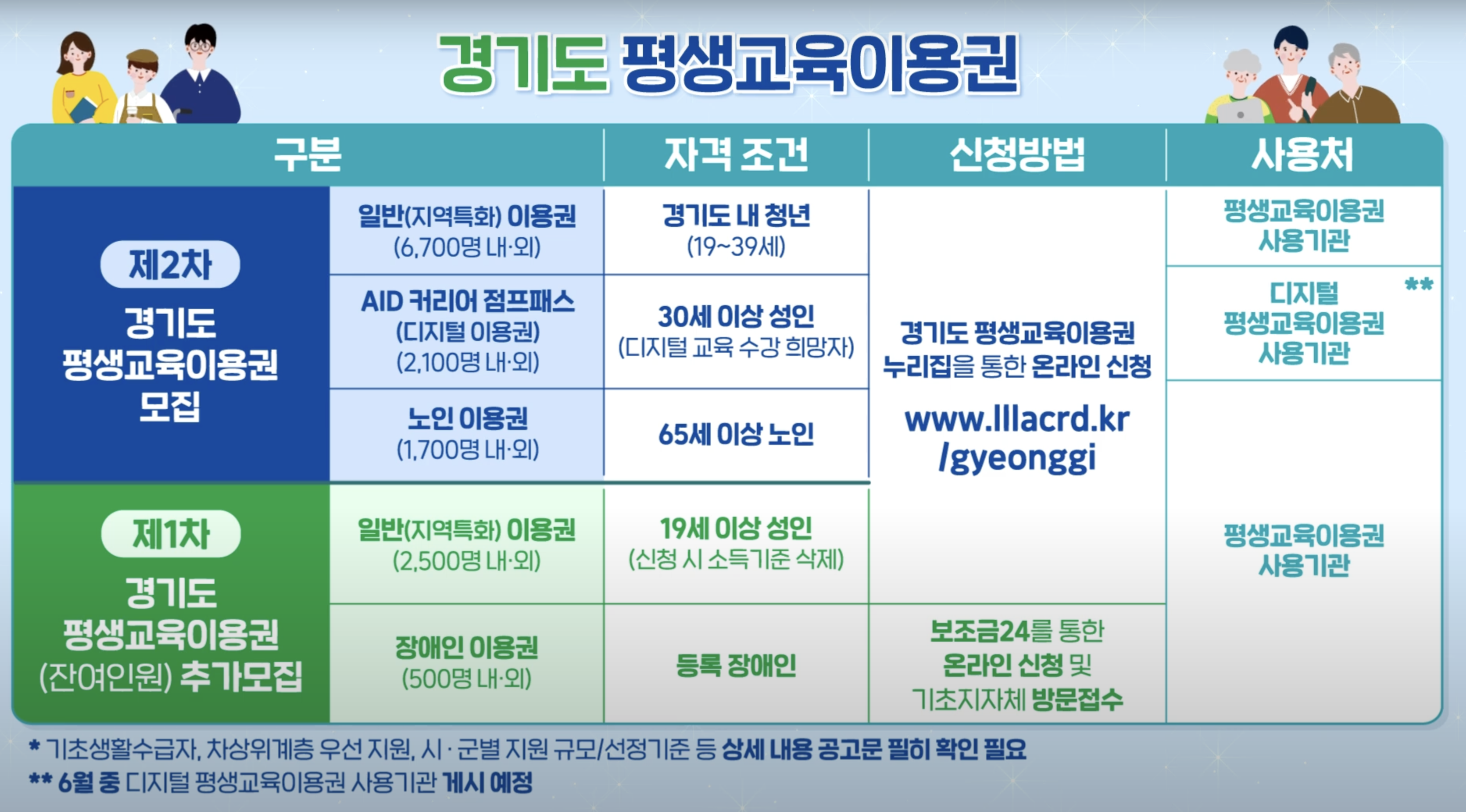 경기도 평생교육이용권

| 구분 | | 자격 조건 | 신청방법 | 사용처 |
|---|---|---|---|---|
| 제2차 경기도 평생교육이용권 모집 | 일반(지역특화) 이용권 (6,700명 내·외) | 경기도 내 청년 (19~39세) | 경기도 평생교육이용권 누리집을 통한 온라인 신청 www.lllacrd.kr/gyeonggi | 평생교육이용권 사용기관 |
| | AID 커리어 점프패스 (디지털 이용권) (2,100명 내·외) | 30세 이상 성인 (디지털 교육 수강 희망자) | | 디지털 평생교육이용권 사용기관 ** |
| | 노인 이용권 (1,700명 내·외) | 65세 이상 노인 | | 평생교육이용권 사용기관 |
| 제1차 경기도 평생교육이용권 (잔여인원) 추가모집 | 일반(지역특화) 이용권 (2,500명 내·외) | 19세 이상 성인 (신청 시 소득기준 삭제) | | |
| | 장애인 이용권 (500명 내·외) | 등록 장애인 | 보조금24를 통한 온라인 신청 및 기초지자체 방문접수 | |

* 기초생활수급자, 차상위계층 우선 지원, 시 · 군별 지원 규모/선정기준 등 상세 내용 공고문 필히 확인 필요
** 6월 중 디지털 평생교육이용권 사용기관 게시 예정